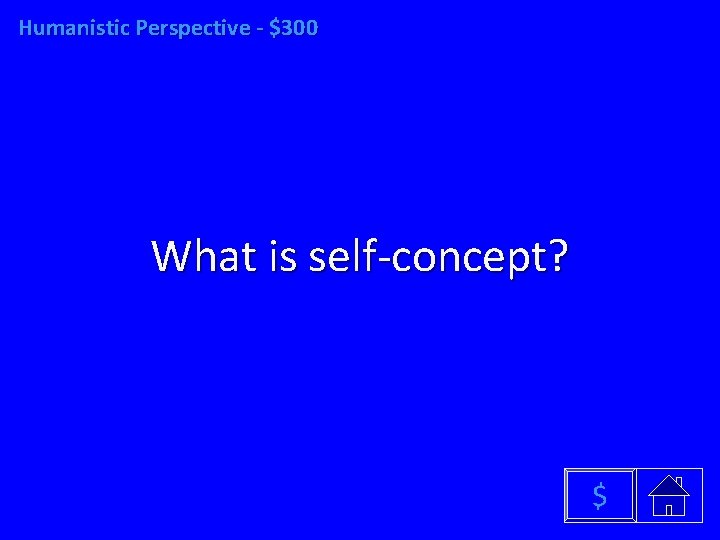 Humanistic Perspective - \$300

What is self-concept?

\$